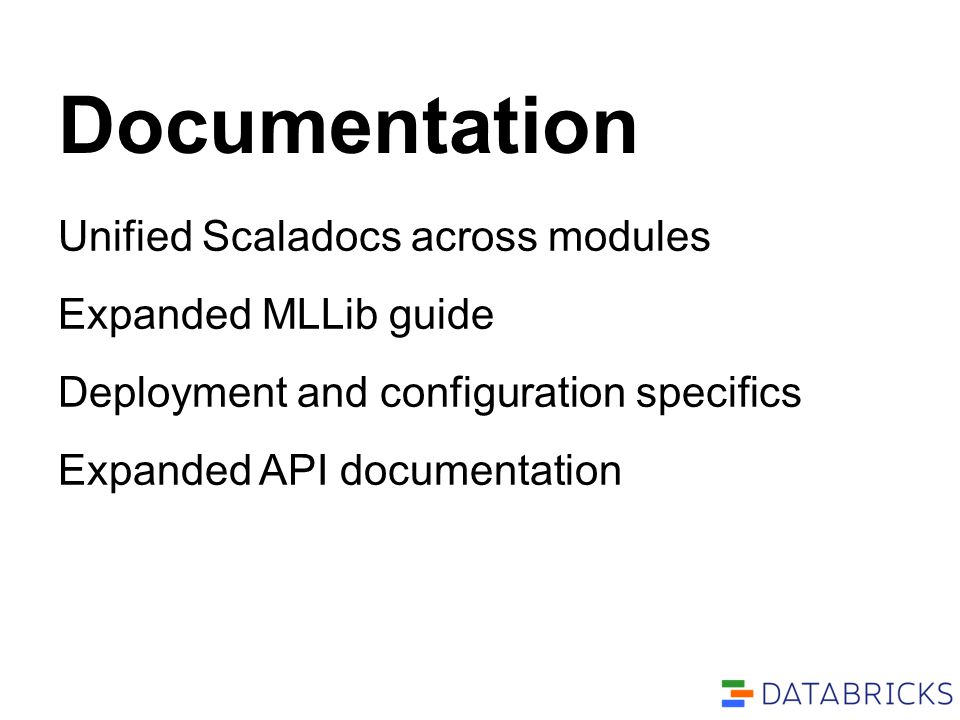 Documentation

Unified Scaladocs across modules

Expanded MLLib guide

Deployment and configuration specifics

Expanded API documentation

DATABRICKS